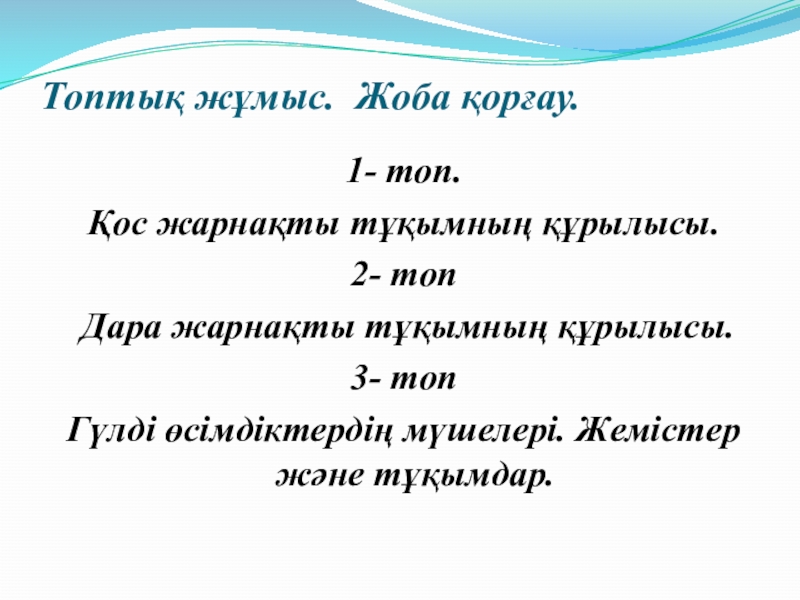 Топтық жұмыс. Жоба қорғау.

1- топ.

Қос жарнақты тұқымның құрылысы.

2- топ

Дара жарнақты тұқымның құрылысы.

3- топ

Гүлді өсімдіктердің мүшелері. Жемістер және тұқымдар.